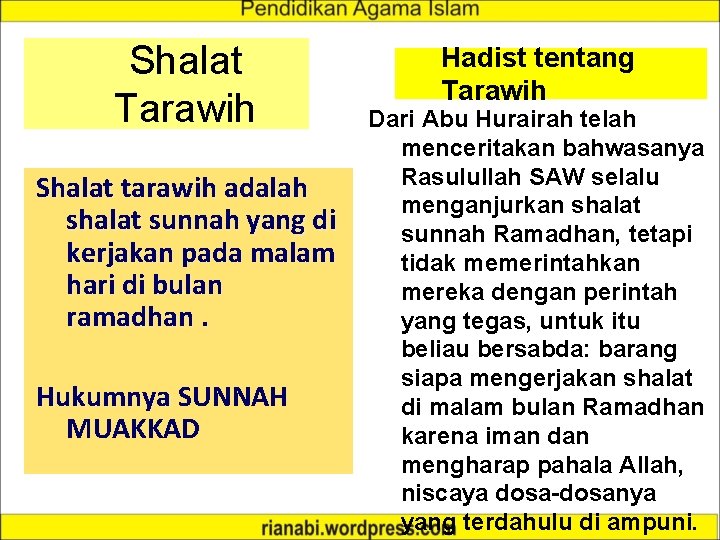 Pendidikan Agama Islam

Shalat Tarawih

Shalat tarawih adalah shalat sunnah yang di kerjakan pada malam hari di bulan ramadhan .

Hukumnya SUNNAH MUAKKAD

Hadist tentang Tarawih

Dari Abu Hurairah telah menceritakan bahwasanya Rasulullah SAW selalu menganjurkan shalat sunnah Ramadhan, tetapi tidak memerintahkan mereka dengan perintah yang tegas, untuk itu beliau bersabda: barang siapa mengerjakan shalat di malam bulan Ramadhan karena iman dan mengharap pahala Allah, niscaya dosa-dosanya yang terdahulu di ampuni.

rianabi.wordpress.com